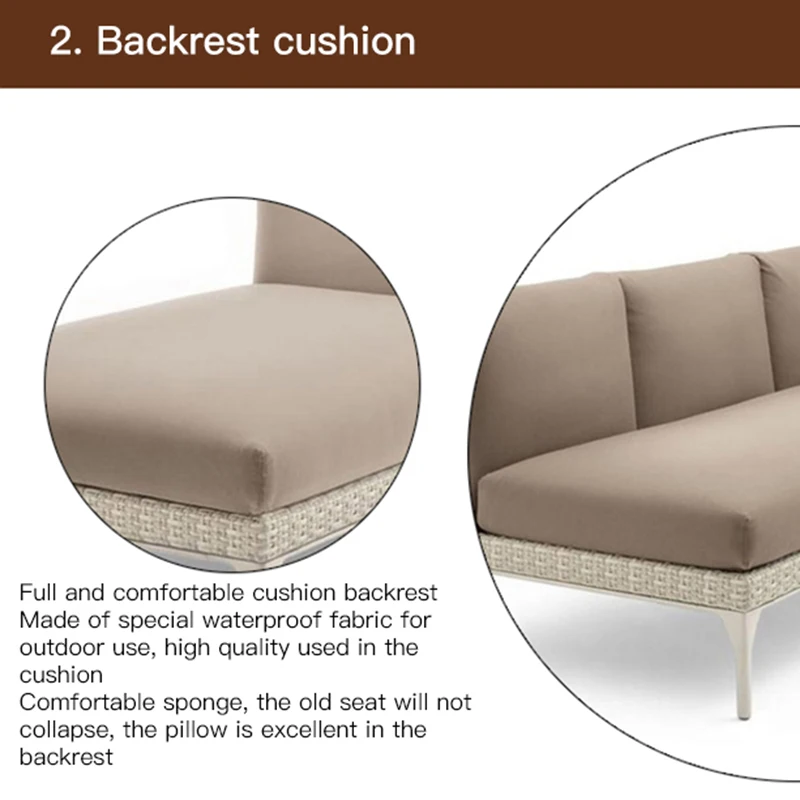 2. Backrest cushion

Full and comfortable cushion backrest
Made of special waterproof fabric for outdoor use, high quality used in the cushion
Comfortable sponge, the old seat will not collapse, the pillow is excellent in the backrest